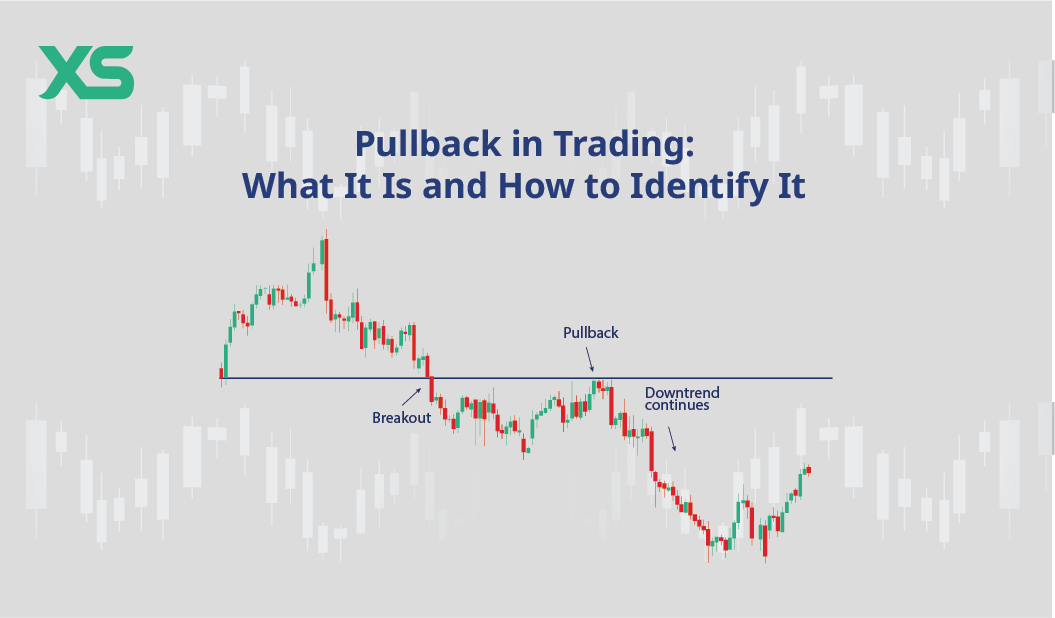 XS

Pullback in Trading:
What It Is and How to Identify It

Pullback

Breakout

Downtrend continues